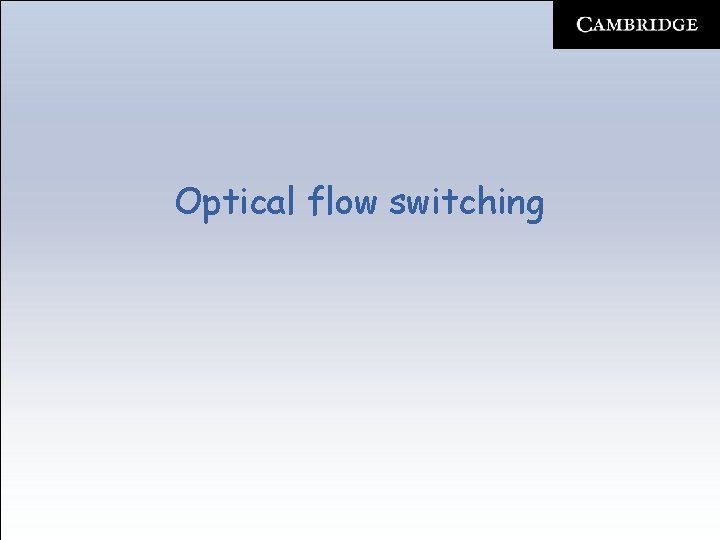 CAMBRIDGE

Optical flow switching